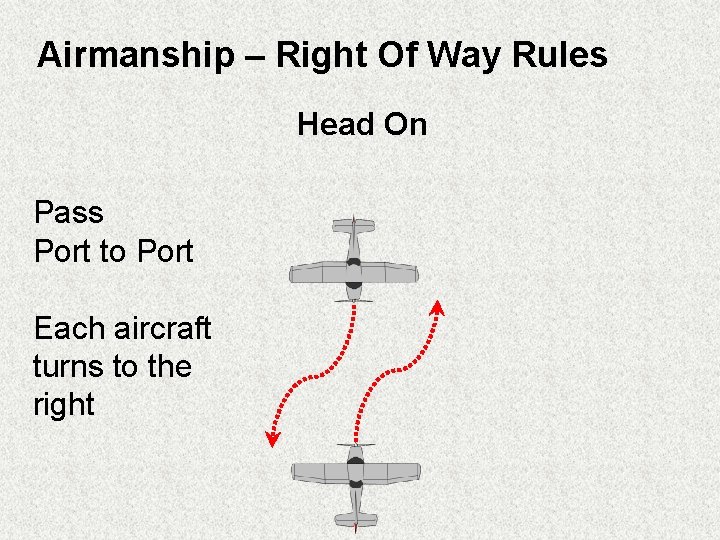 Airmanship – Right Of Way Rules

Head On

Pass
Port to Port

Each aircraft turns to the right